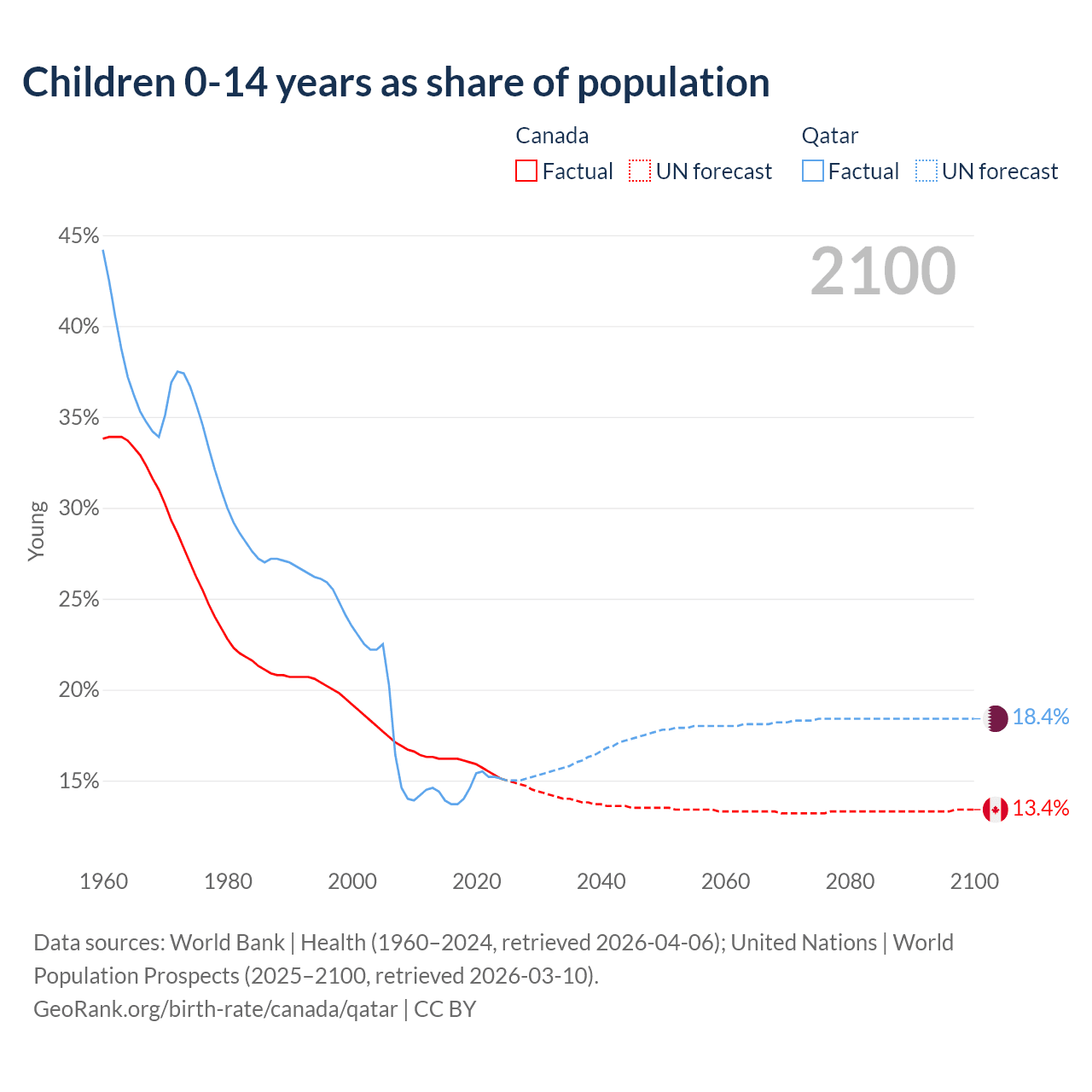 Children 0-14 years as share of population

Canada
Factual UN forecast

Qatar
Factual UN forecast

2100

45%
40%
35%
30%
25%
20%
15%

Young

18.4%
13.4%

1960 1980 2000 2020 2040 2060 2080 2100

Data sources: World Bank | Health (1960–2024, retrieved 2026-04-06); United Nations | World Population Prospects (2025–2100, retrieved 2026-03-10).
GeoRank.org/birth-rate/canada/qatar | CC BY